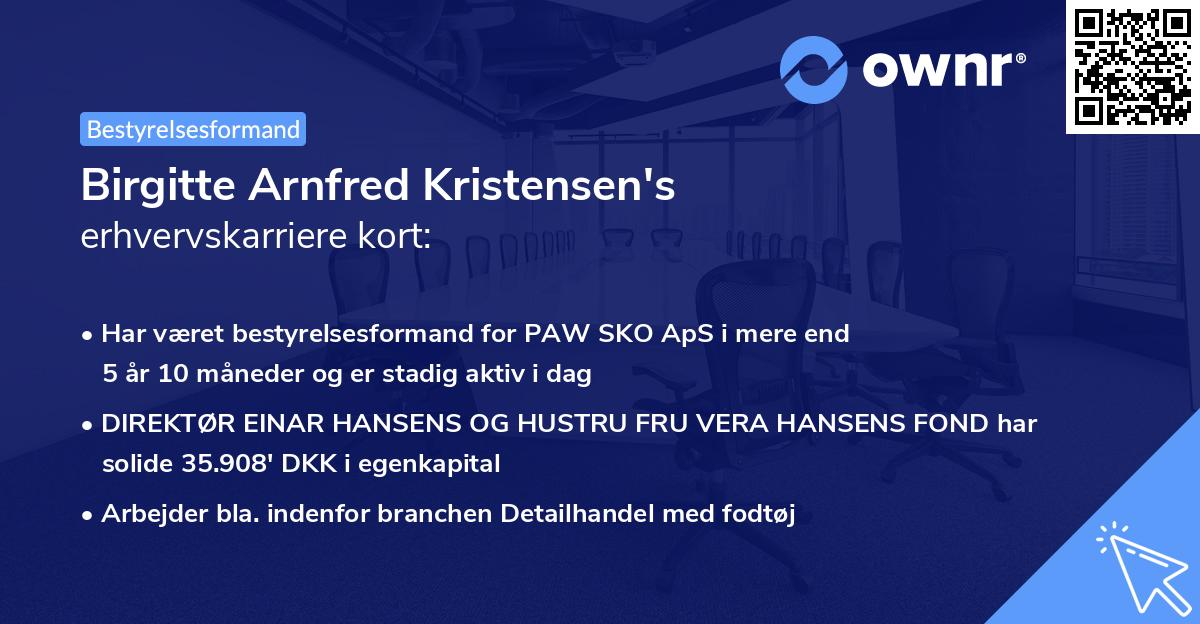 ownr®

Bestyrelsesformand

Birgitte Arnfred Kristensen's
erhvervskarriere kort:

• Har været bestyrelsesformand for PAW SKO ApS i mere end 5 år 10 måneder og er stadig aktiv i dag

• DIREKTØR EINAR HANSENS OG HUSTRU FRU VERA HANSENS FOND har solide 35.908' DKK i egenkapital

• Arbejder bla. indenfor branchen Detailhandel med fodtøj